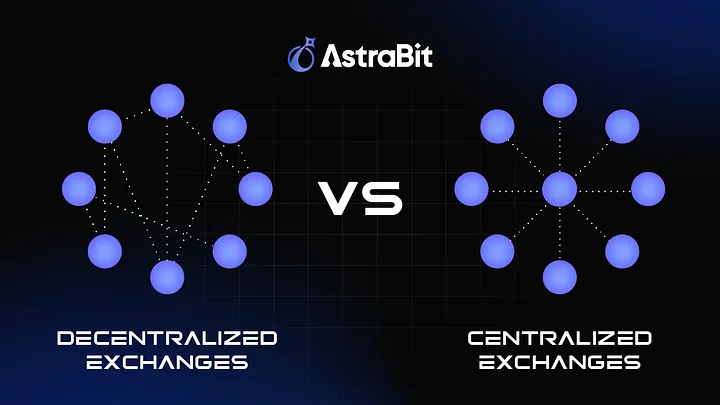 AstraBit

VS

DECENTRALIZED EXCHANGES

CENTRALIZED EXCHANGES